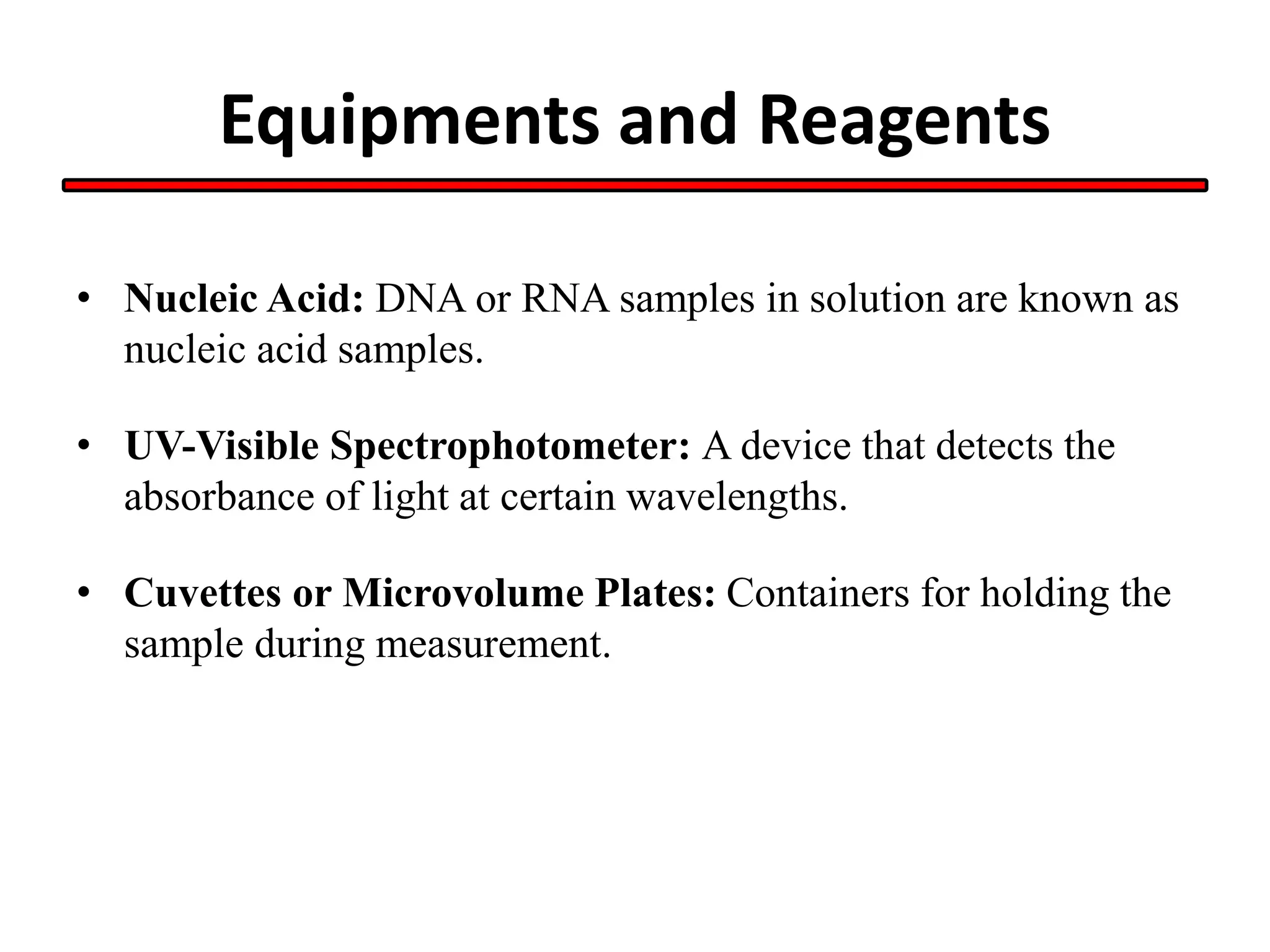 Equipments and Reagents

• Nucleic Acid: DNA or RNA samples in solution are known as nucleic acid samples.

• UV-Visible Spectrophotometer: A device that detects the absorbance of light at certain wavelengths.

• Cuvettes or Microvolume Plates: Containers for holding the sample during measurement.